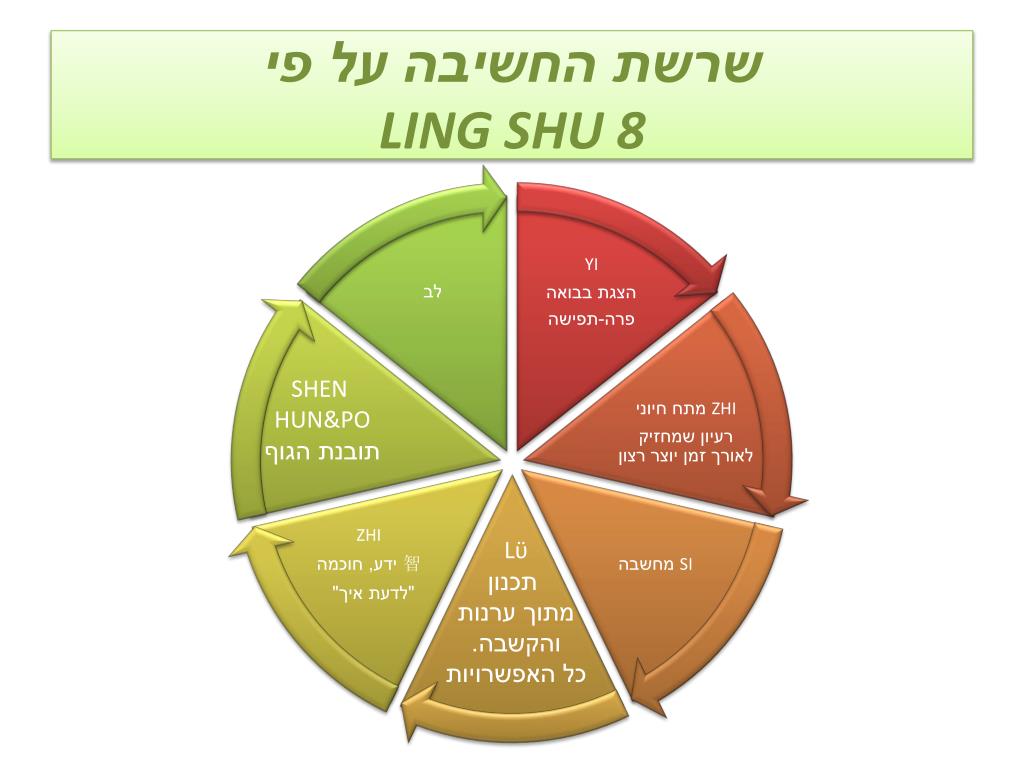 שרשת החשיבה על פי
LING SHU 8

לב

YI
הצגת בבואה
פרה-תפישה

ZHI מתח חיוני
רעיון שמחזיק
לאורך זמן יוצר רצון

SI מחשבה

Lü
תכנון
מתוך ערנות
והקשבה.
כל האפשרויות

ZHI
智 ידע, חוכמה
"לדעת איך"

SHEN
HUN&PO
תובנת הגוף